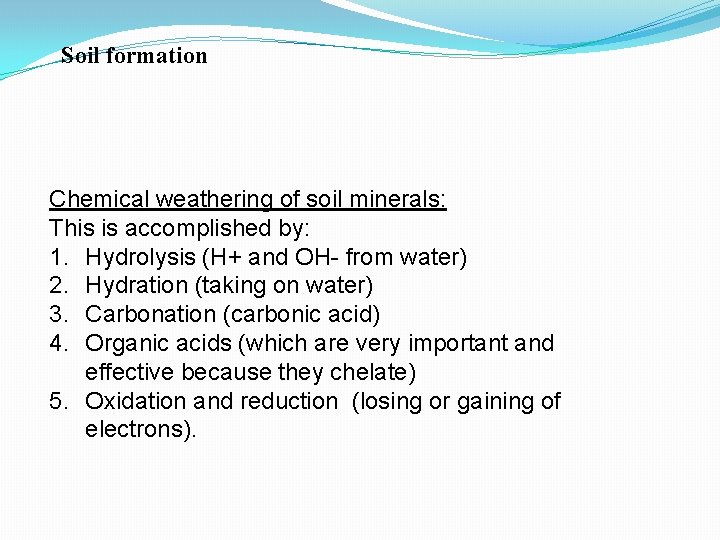 Soil formation

Chemical weathering of soil minerals:
This is accomplished by:
1. Hydrolysis (H+ and OH- from water)
2. Hydration (taking on water)
3. Carbonation (carbonic acid)
4. Organic acids (which are very important and effective because they chelate)
5. Oxidation and reduction (losing or gaining of electrons).